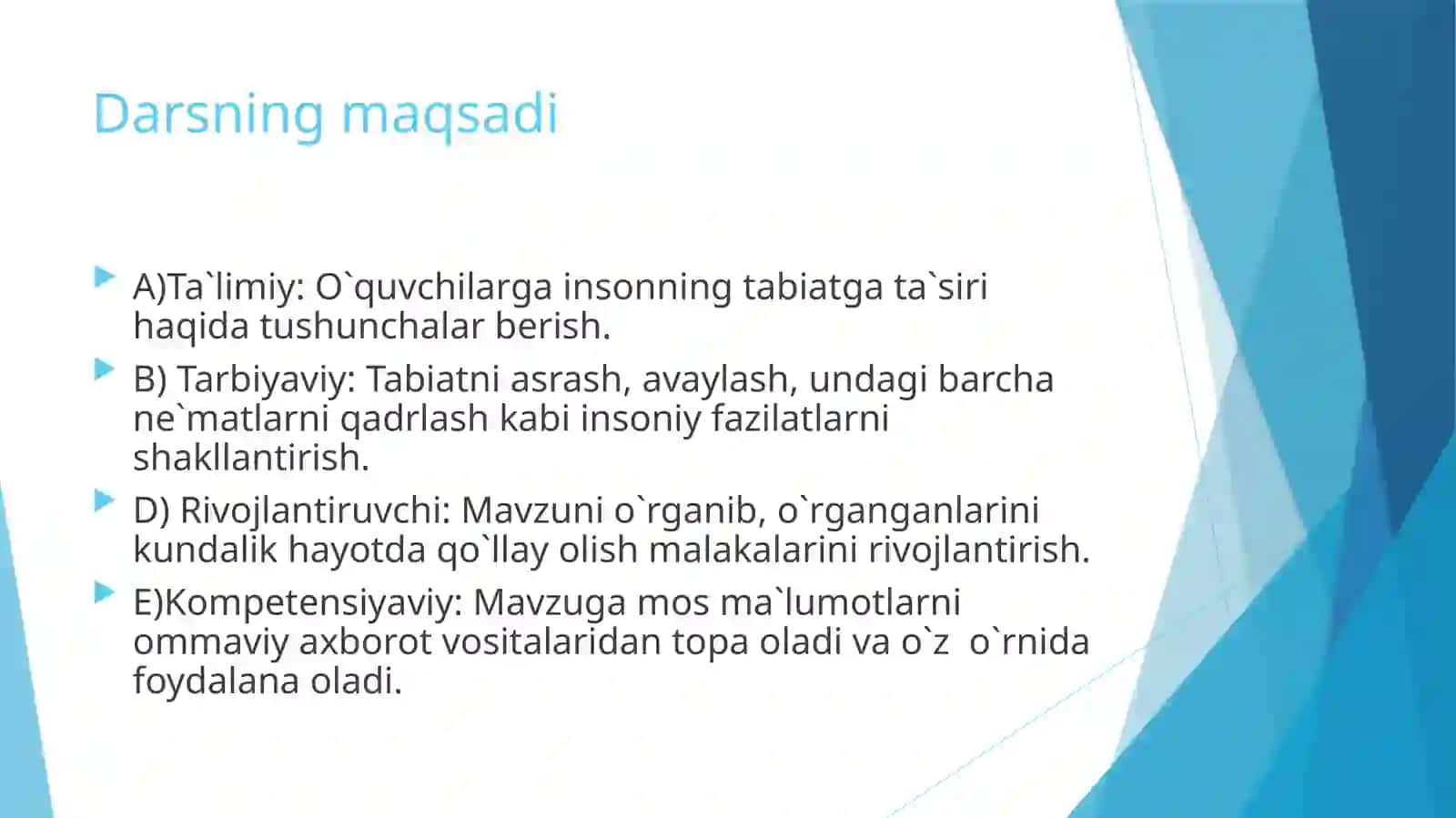 Darsning maqsadi

A)Ta`limiy: O`quvchilarga insonning tabiatga ta`siri haqida tushunchalar berish.

B) Tarbiyaviy: Tabiatni asrash, avaylash, undagi barcha ne`matlarni qadrlash kabi insoniy fazilatlarni shakllantirish.

D) Rivojlantiruvchi: Mavzuni o`rganib, o`rganganlarini kundalik hayotda qo`llay olish malakalarini rivojlantirish.

E)Kompetensiyaviy: Mavzuga mos ma`lumotlarni ommaviy axborot vositalaridan topa oladi va o`z o`rnida foydalana oladi.